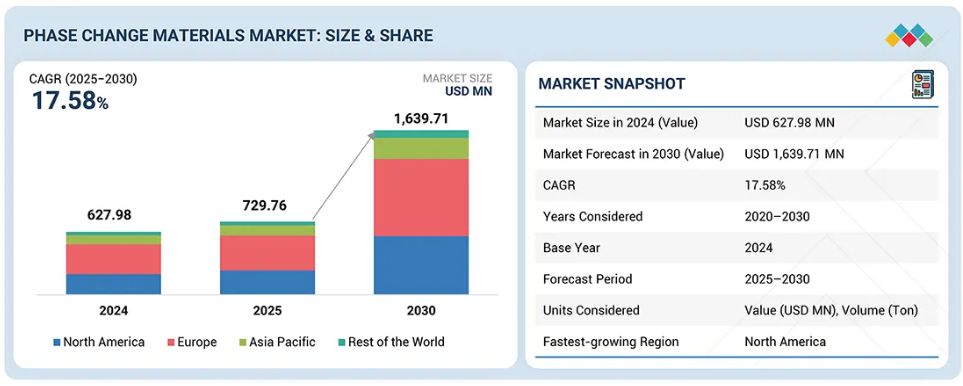 PHASE CHANGE MATERIALS MARKET: SIZE & SHARE

CAGR (2025–2030)
17.58%

MARKET SIZE
USD MN

627.98
729.76
1,639.71

2024
2025
2030

North America
Europe
Asia Pacific
Rest of the World

MARKET SNAPSHOT

| | |
|---|---|
| Market Size in 2024 (Value) | USD 627.98 MN |
| Market Forecast in 2030 (Value) | USD 1,639.71 MN |
| CAGR | 17.58% |
| Years Considered | 2020–2030 |
| Base Year | 2024 |
| Forecast Period | 2025–2030 |
| Units Considered | Value (USD MN), Volume (Ton) |
| Fastest-growing Region | North America |